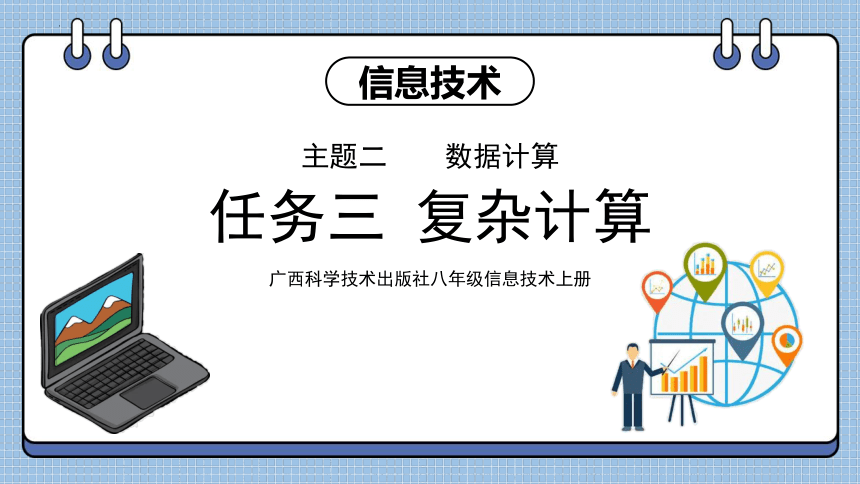 信息技术

主题二　　数据计算

任务三　复杂计算

广西科学技术出版社八年级信息技术上册